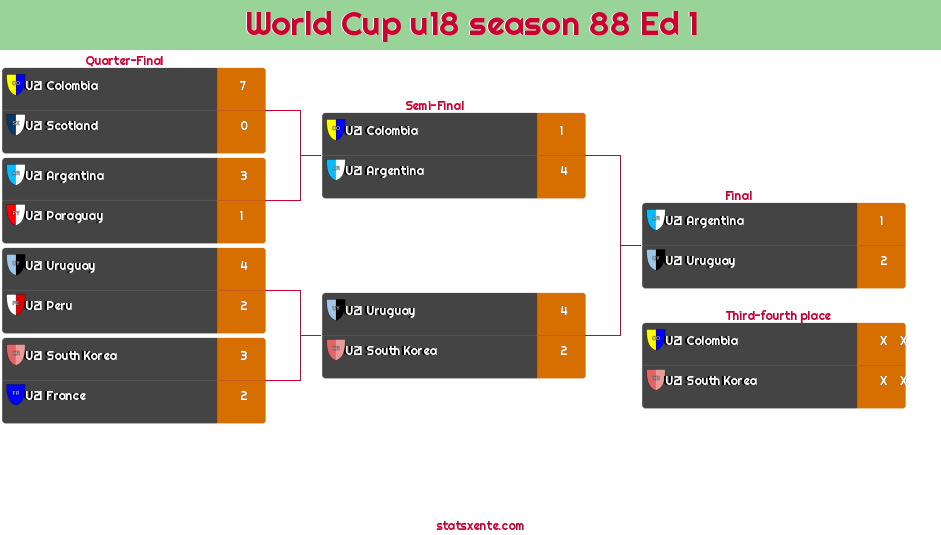 World Cup u18 season 88 Ed 1

Quarter-Final

| | |
|---|---|
| U21 Colombia | 7 |
| U21 Scotland | 0 |

| | |
|---|---|
| U21 Argentina | 3 |
| U21 Paraguay | 1 |

| | |
|---|---|
| U21 Uruguay | 4 |
| U21 Peru | 2 |

| | |
|---|---|
| U21 South Korea | 3 |
| U21 France | 2 |

Semi-Final

| | |
|---|---|
| U21 Colombia | 1 |
| U21 Argentina | 4 |

| | |
|---|---|
| U21 Uruguay | 4 |
| U21 South Korea | 2 |

Final

| | |
|---|---|
| U21 Argentina | 1 |
| U21 Uruguay | 2 |

Third-fourth place

| | |
|---|---|
| U21 Colombia | X X |
| U21 South Korea | X X |

statsxente.com